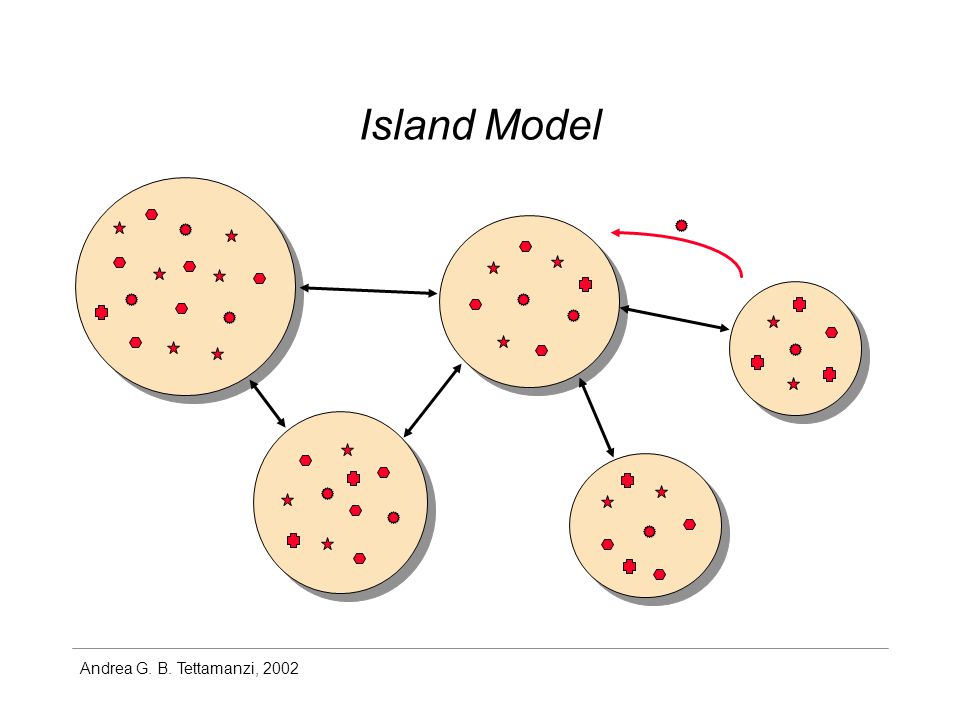 Island Model

Andrea G. B. Tettamanzi, 2002